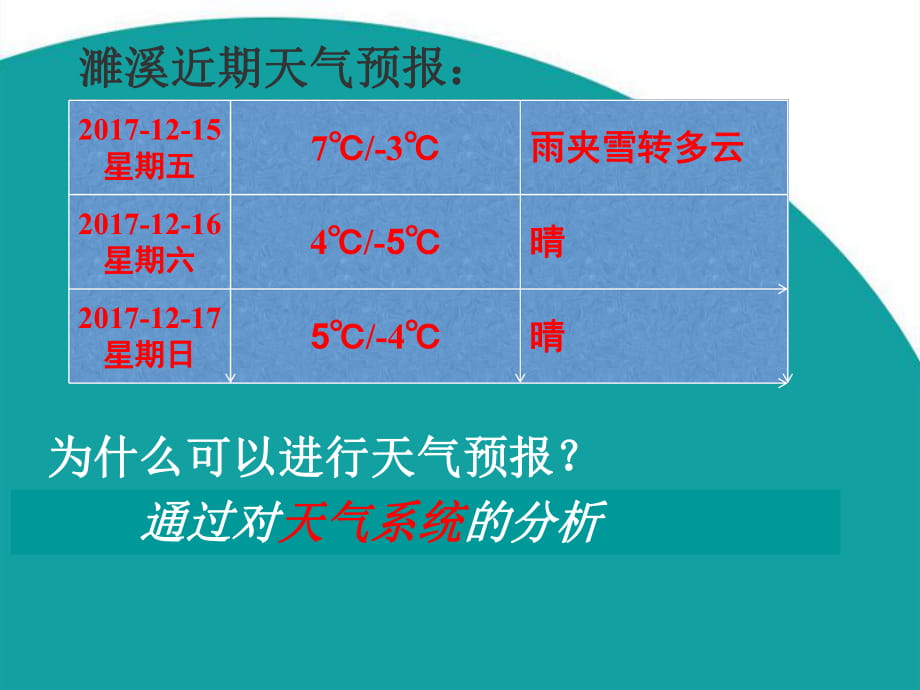 濉溪近期天气预报：

| 2017-12-15 星期五 | 7℃/-3℃ | 雨夹雪转多云 |
|---|---|---|
| 2017-12-16 星期六 | 4℃/-5℃ | 晴 |
| 2017-12-17 星期日 | 5℃/-4℃ | 晴 |

为什么可以进行天气预报？

通过对天气系统的分析